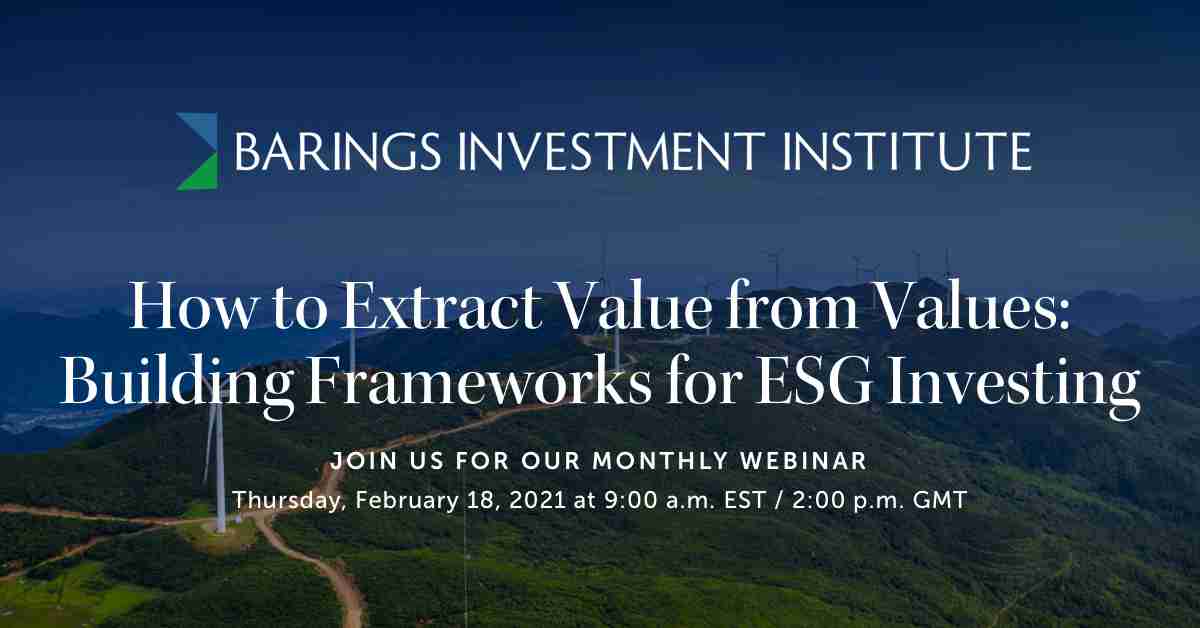 BARINGS INVESTMENT INSTITUTE

How to Extract Value from Values: Building Frameworks for ESG Investing

JOIN US FOR OUR MONTHLY WEBINAR

Thursday, February 18, 2021 at 9:00 a.m. EST / 2:00 p.m. GMT